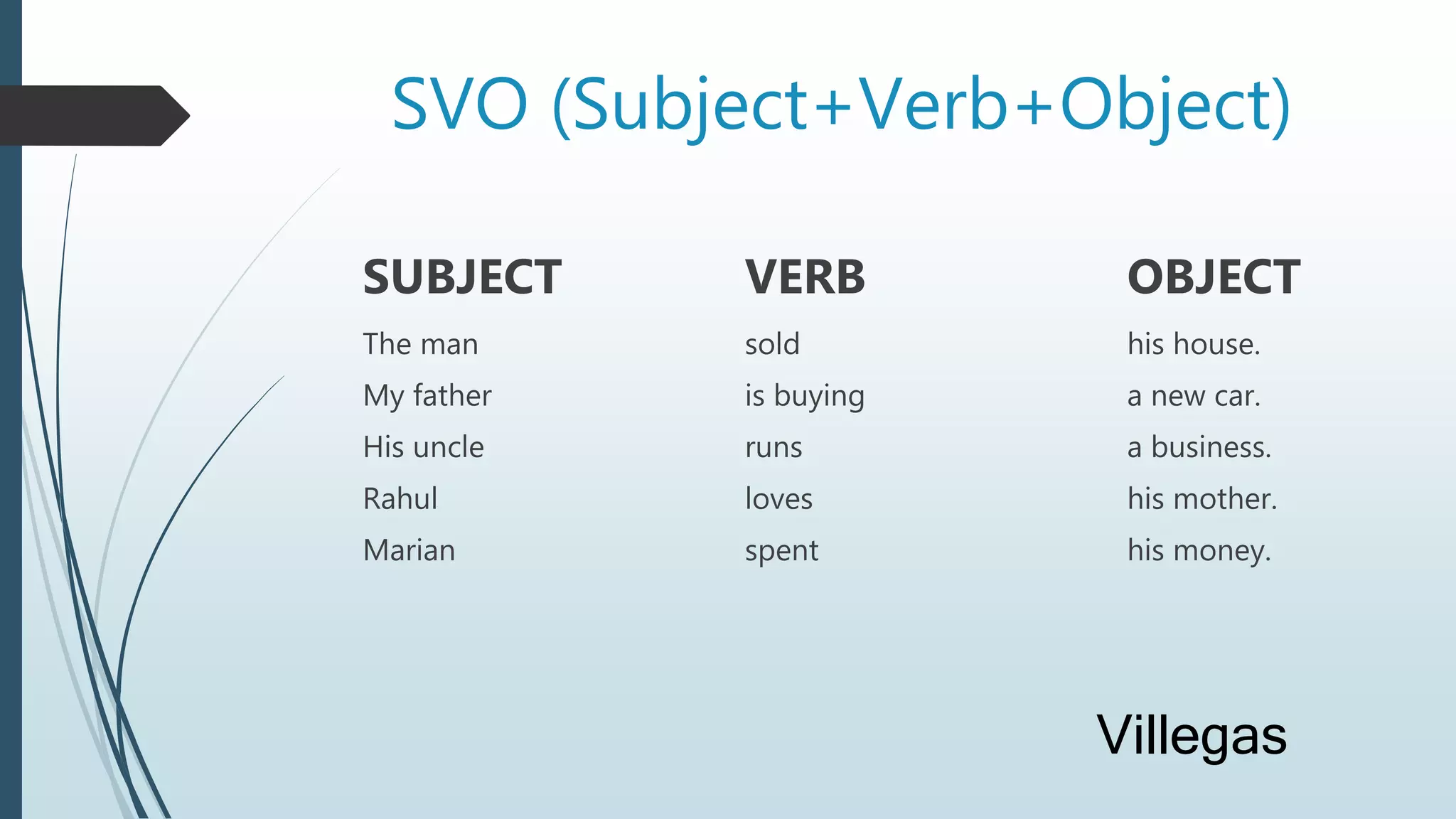 SVO (Subject+Verb+Object)

| SUBJECT | VERB | OBJECT |
|---|---|---|
| The man | sold | his house. |
| My father | is buying | a new car. |
| His uncle | runs | a business. |
| Rahul | loves | his mother. |
| Marian | spent | his money. |

Villegas